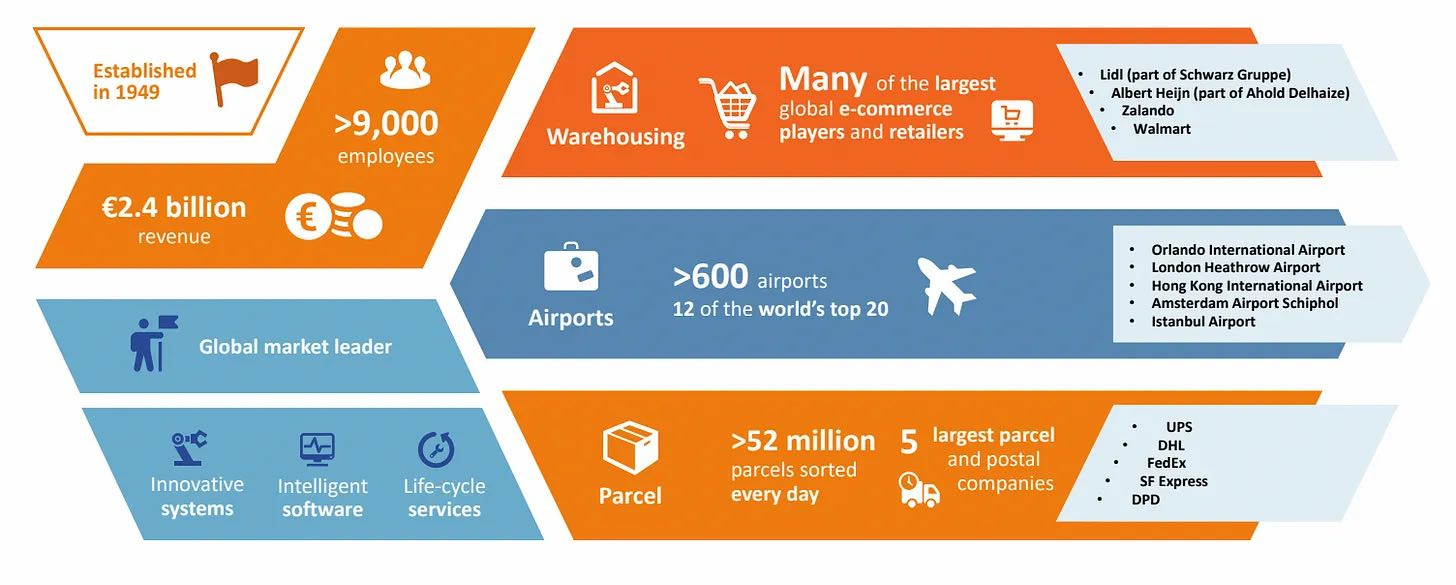 Established in 1949

>9,000 employees

€2.4 billion revenue

Global market leader

Innovative systems

Intelligent software

Life-cycle services

Warehousing

Many of the largest global e-commerce players and retailers

- Lidl (part of Schwarz Gruppe)
- Albert Heijn (part of Ahold Delhaize)
- Zalando
- Walmart

Airports

>600 airports
12 of the world's top 20

- Orlando International Airport
- London Heathrow Airport
- Hong Kong International Airport
- Amsterdam Airport Schiphol
- Istanbul Airport

Parcel

>52 million parcels sorted every day

5 largest parcel and postal companies

- UPS
- DHL
- FedEx
- SF Express
- DPD